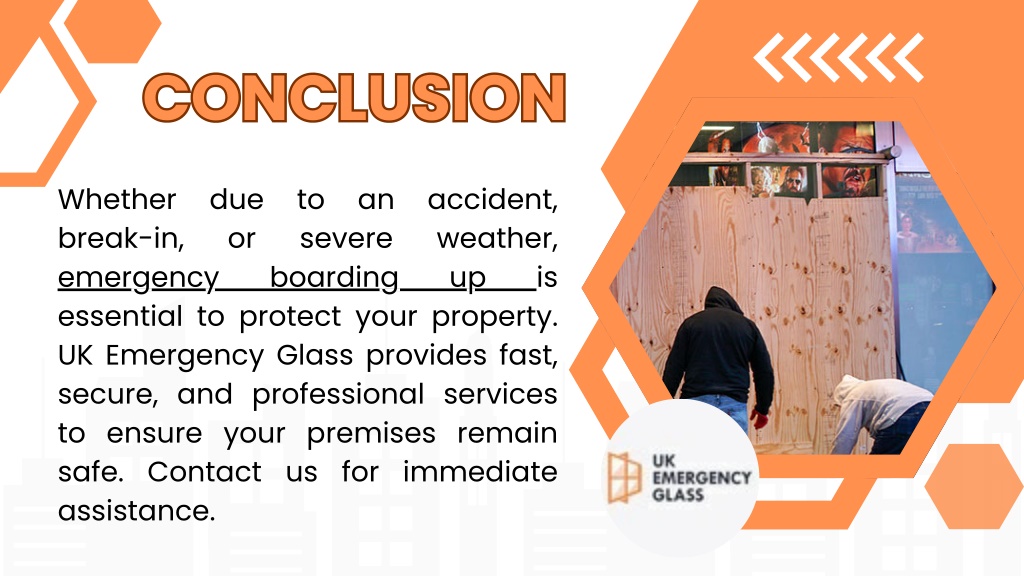 CONCLUSION

Whether due to an accident, break-in, or severe weather, emergency boarding up is essential to protect your property. UK Emergency Glass provides fast, secure, and professional services to ensure your premises remain safe. Contact us for immediate assistance.

UK EMERGENCY GLASS